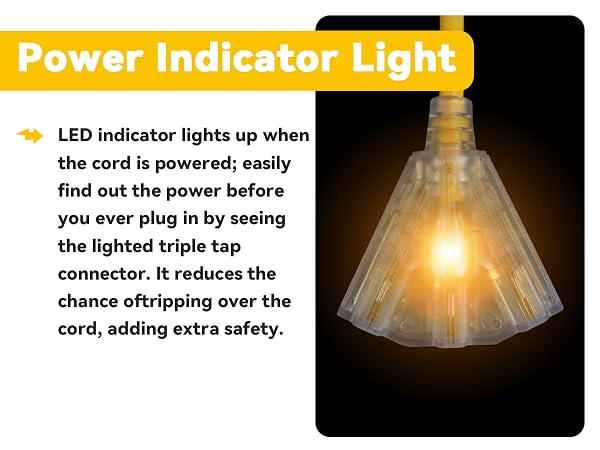 Power Indicator Light

LED indicator lights up when the cord is powered; easily find out the power before you ever plug in by seeing the lighted triple tap connector. It reduces the chance oftripping over the cord, adding extra safety.